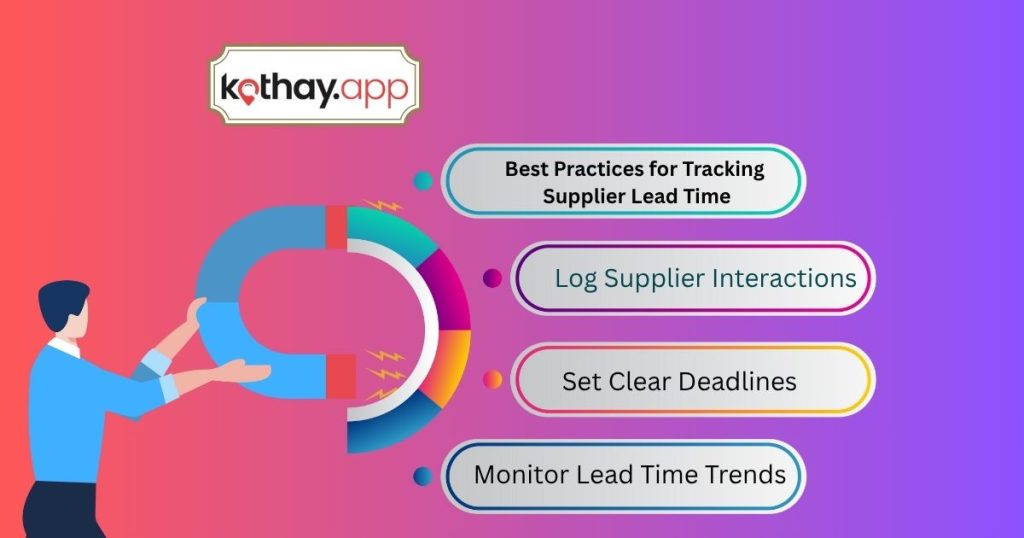 kothay.app

Best Practices for Tracking Supplier Lead Time

Log Supplier Interactions

Set Clear Deadlines

Monitor Lead Time Trends